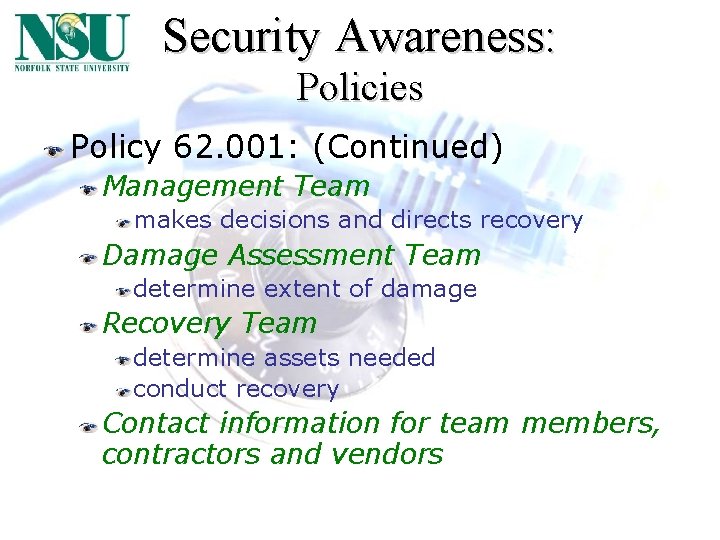 NSU
NORFOLK STATE UNIVERSITY

Security Awareness:
Policies

Policy 62.001: (Continued)

Management Team

makes decisions and directs recovery

Damage Assessment Team

determine extent of damage

Recovery Team

determine assets needed

conduct recovery

Contact information for team members, contractors and vendors